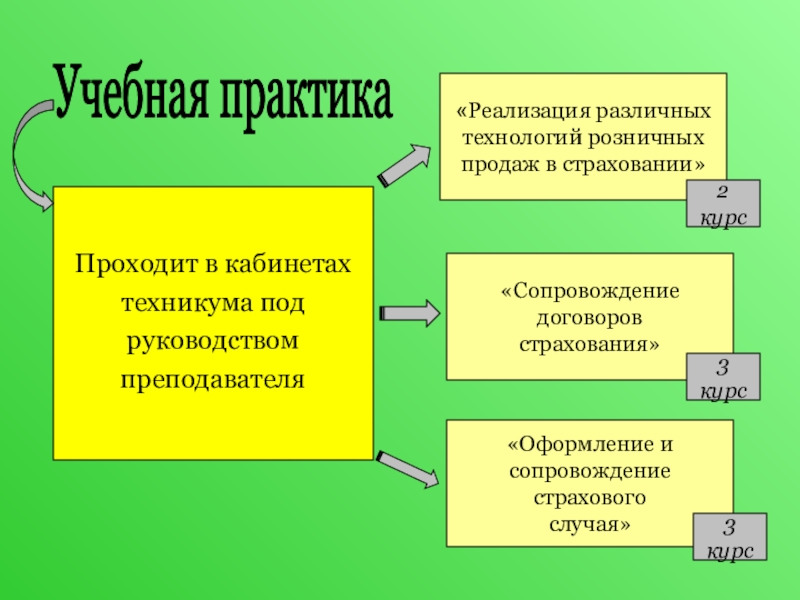 Учебная практика

Проходит в кабинетах техникума под руководством преподавателя

«Реализация различных технологий розничных продаж в страховании»

2 курс

«Сопровождение договоров страхования»

3 курс

«Оформление и сопровождение страхового случая»

3 курс